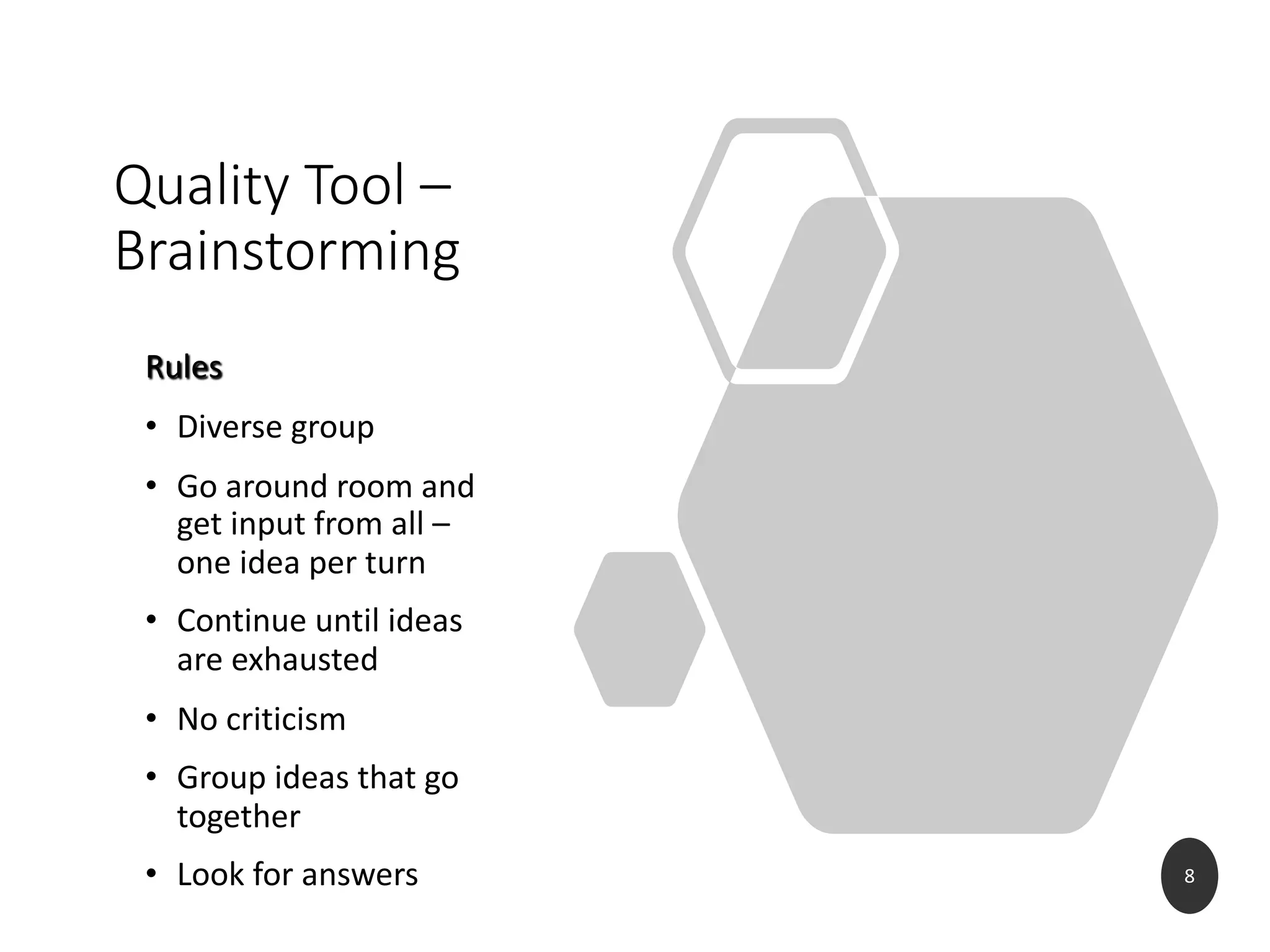 Quality Tool – Brainstorming

Rules

• Diverse group
• Go around room and get input from all – one idea per turn
• Continue until ideas are exhausted
• No criticism
• Group ideas that go together
• Look for answers

8